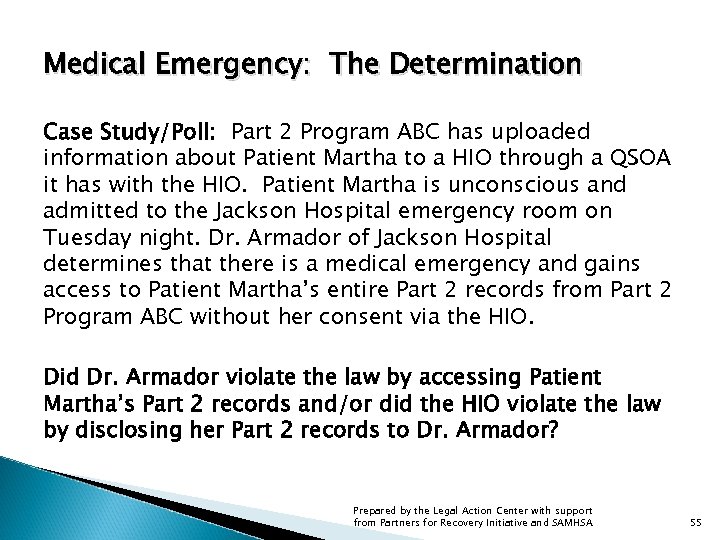 Medical Emergency: The Determination

Case Study/Poll: Part 2 Program ABC has uploaded information about Patient Martha to a HIO through a QSOA it has with the HIO. Patient Martha is unconscious and admitted to the Jackson Hospital emergency room on Tuesday night. Dr. Armador of Jackson Hospital determines that there is a medical emergency and gains access to Patient Martha's entire Part 2 records from Part 2 Program ABC without her consent via the HIO.

Did Dr. Armador violate the law by accessing Patient Martha's Part 2 records and/or did the HIO violate the law by disclosing her Part 2 records to Dr. Armador?

Prepared by the Legal Action Center with support from Partners for Recovery Initiative and SAMHSA

55